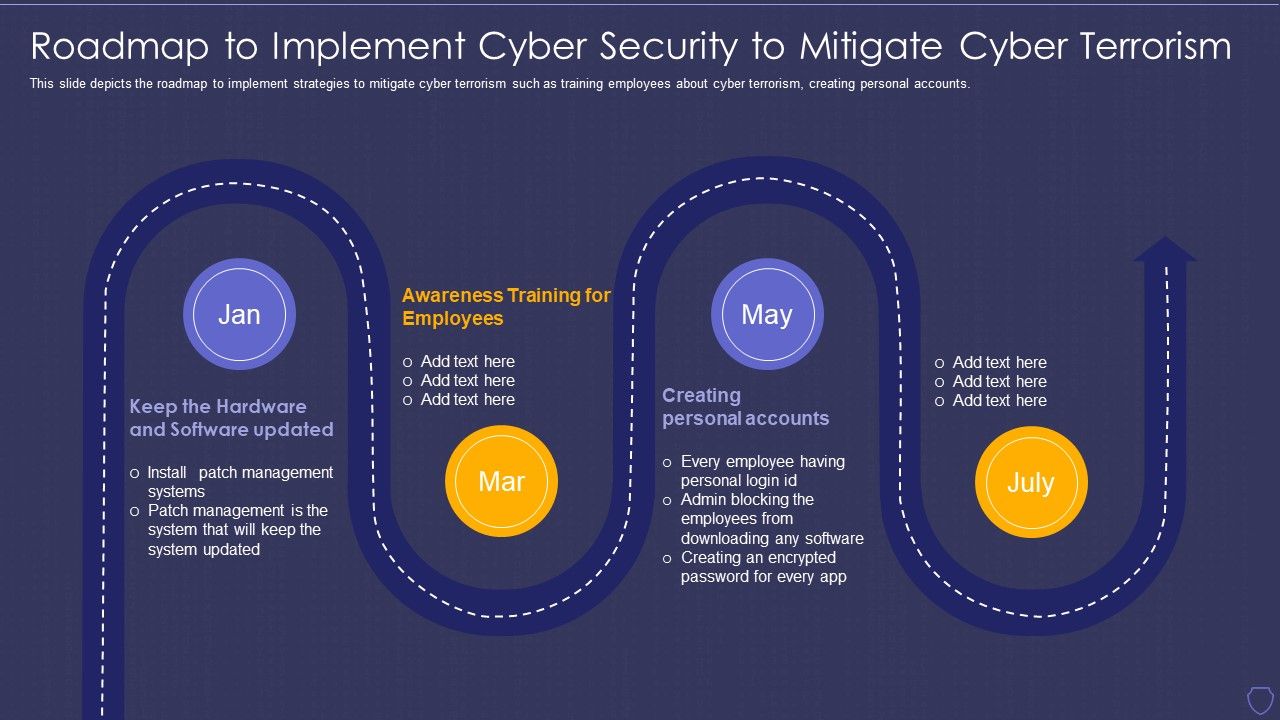 Roadmap to Implement Cyber Security to Mitigate Cyber Terrorism

This slide depicts the roadmap to implement strategies to mitigate cyber terrorism such as training employees about cyber terrorism, creating personal accounts.

Jan

Keep the Hardware and Software updated

o Install patch management systems
o Patch management is the system that will keep the system updated

Awareness Training for Employees

o Add text here
o Add text here
o Add text here

Mar

May

Creating personal accounts

o Every employee having personal login id
o Admin blocking the employees from downloading any software
o Creating an encrypted password for every app

o Add text here
o Add text here
o Add text here

July